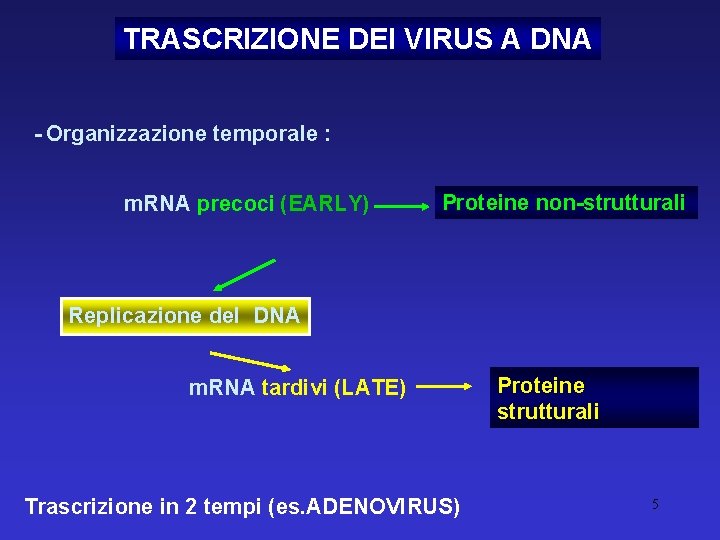 TRASCRIZIONE DEI VIRUS A DNA

- Organizzazione temporale :

mRNA precoci (EARLY) Proteine non-strutturali

Replicazione del DNA

mRNA tardivi (LATE) Proteine strutturali

Trascrizione in 2 tempi (es.ADENOVIRUS)

5